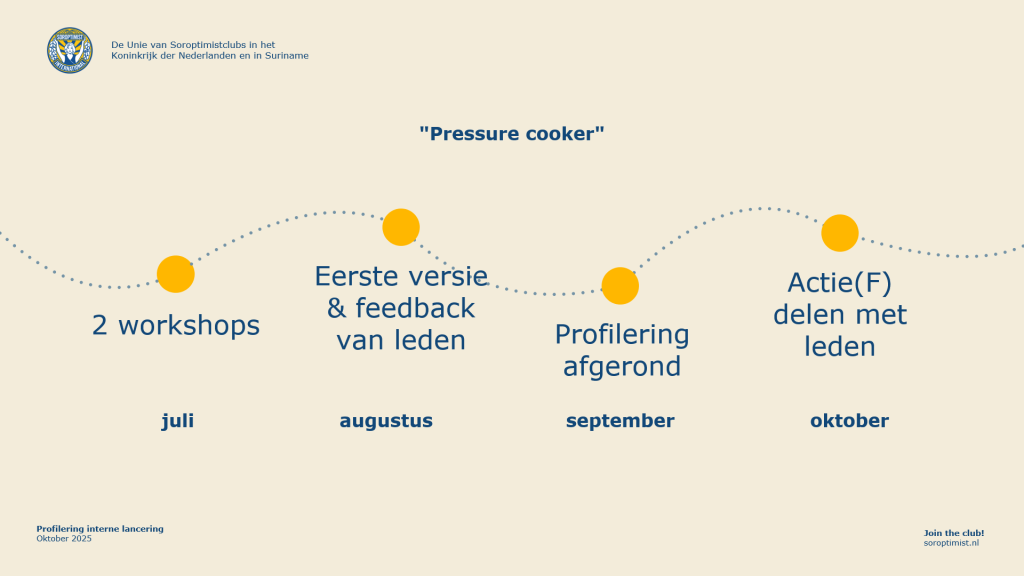 SOROPTIMIST INTERNATIONAL

De Unie van Soroptimistclubs in het Koninkrijk der Nederlanden en in Suriname

"Pressure cooker"

2 workshops

Eerste versie & feedback van leden

Profilering afgerond

Actie(F) delen met leden

juli

augustus

september

oktober

Profilering interne lancering
Oktober 2025

Join the club!
soroptimist.nl